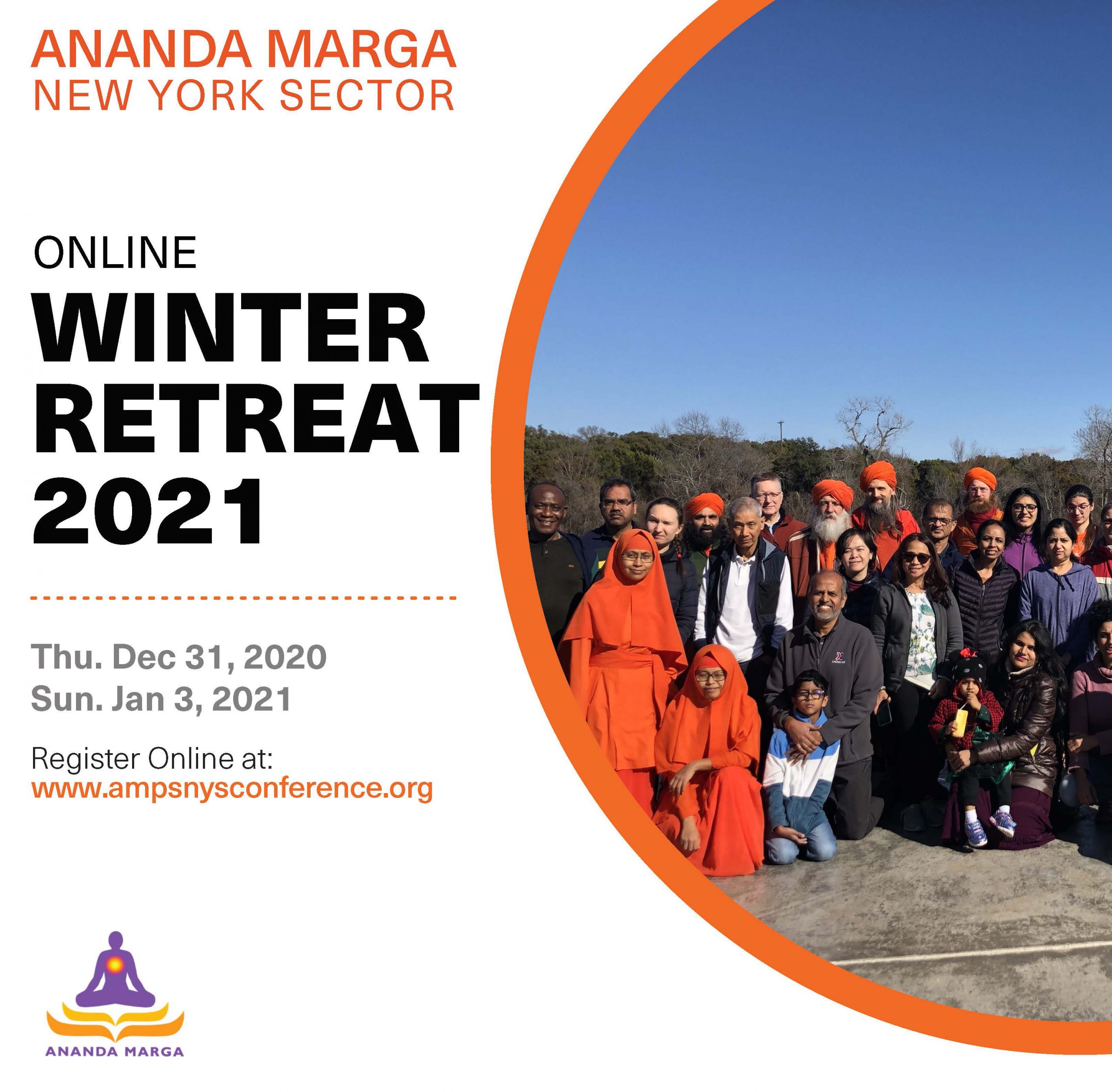 ANANDA MARGA
NEW YORK SECTOR

ONLINE
WINTER RETREAT 2021

Thu. Dec 31, 2020
Sun. Jan 3, 2021

Register Online at:
www.ampsnysconference.org

ANANDA MARGA